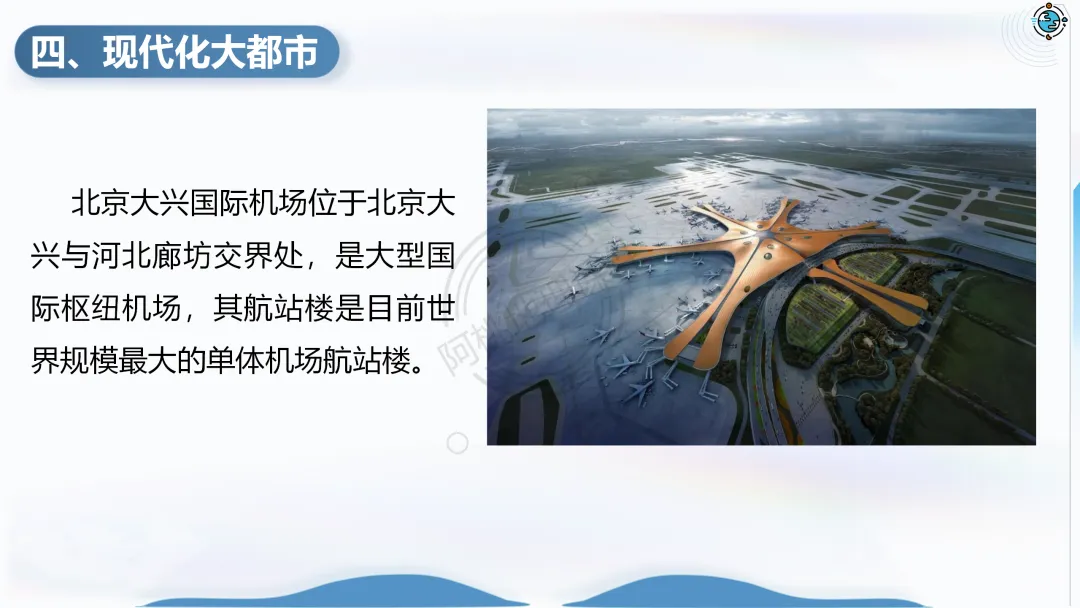 四、现代化大都市

北京大兴国际机场位于北京大兴与河北廊坊交界处，是大型国际枢纽机场，其航站楼是目前世界规模最大的单体机场航站楼。